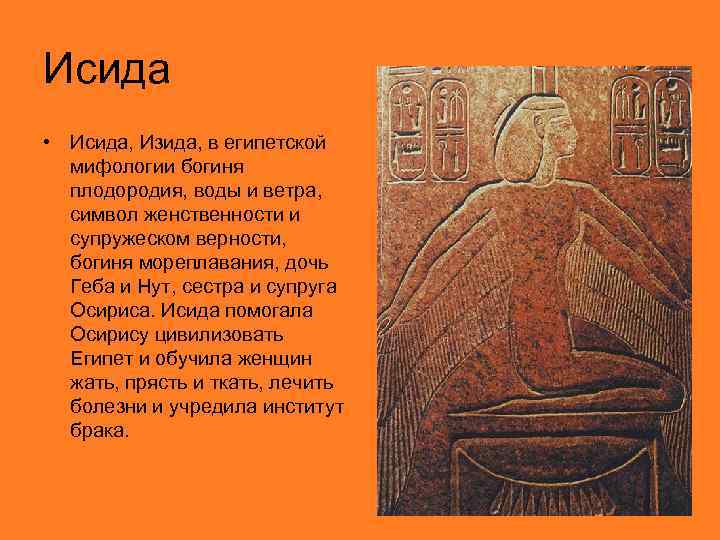 Исида

• Исида, Изида, в египетской мифологии богиня плодородия, воды и ветра, символ женственности и супружеском верности, богиня мореплавания, дочь Геба и Нут, сестра и супруга Осириса. Исида помогала Осирису цивилизовать Египет и обучила женщин жать, прясть и ткать, лечить болезни и учредила институт брака.